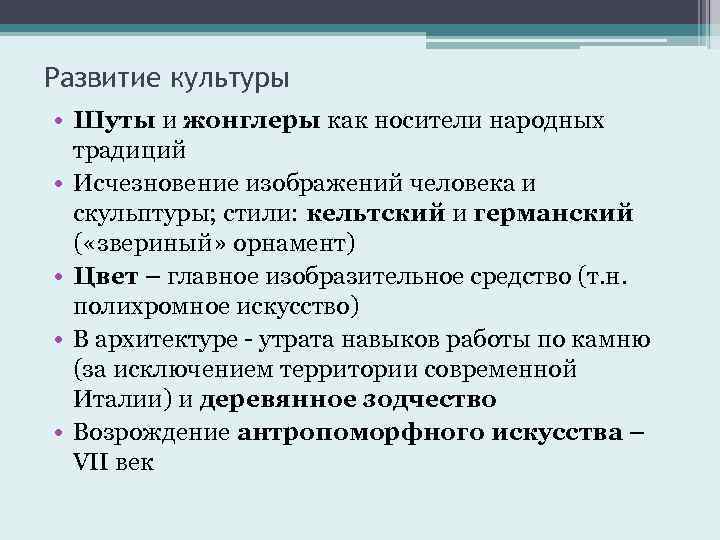 Развитие культуры

• Шуты и жонглеры как носители народных традиций
• Исчезновение изображений человека и скульптуры; стили: кельтский и германский («звериный» орнамент)
• Цвет – главное изобразительное средство (т.н. полихромное искусство)
• В архитектуре - утрата навыков работы по камню (за исключением территории современной Италии) и деревянное зодчество
• Возрождение антропоморфного искусства – VII век